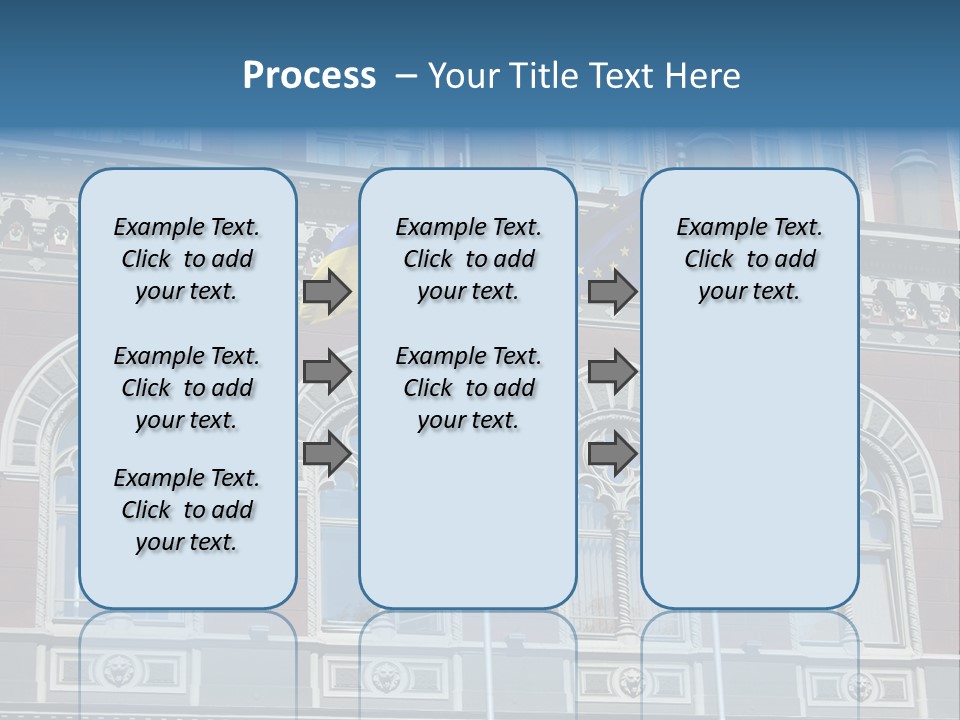 Process – Your Title Text Here

Example Text. Click to add your text.

Example Text. Click to add your text.

Example Text. Click to add your text.

Example Text. Click to add your text.

Example Text. Click to add your text.

Example Text. Click to add your text.